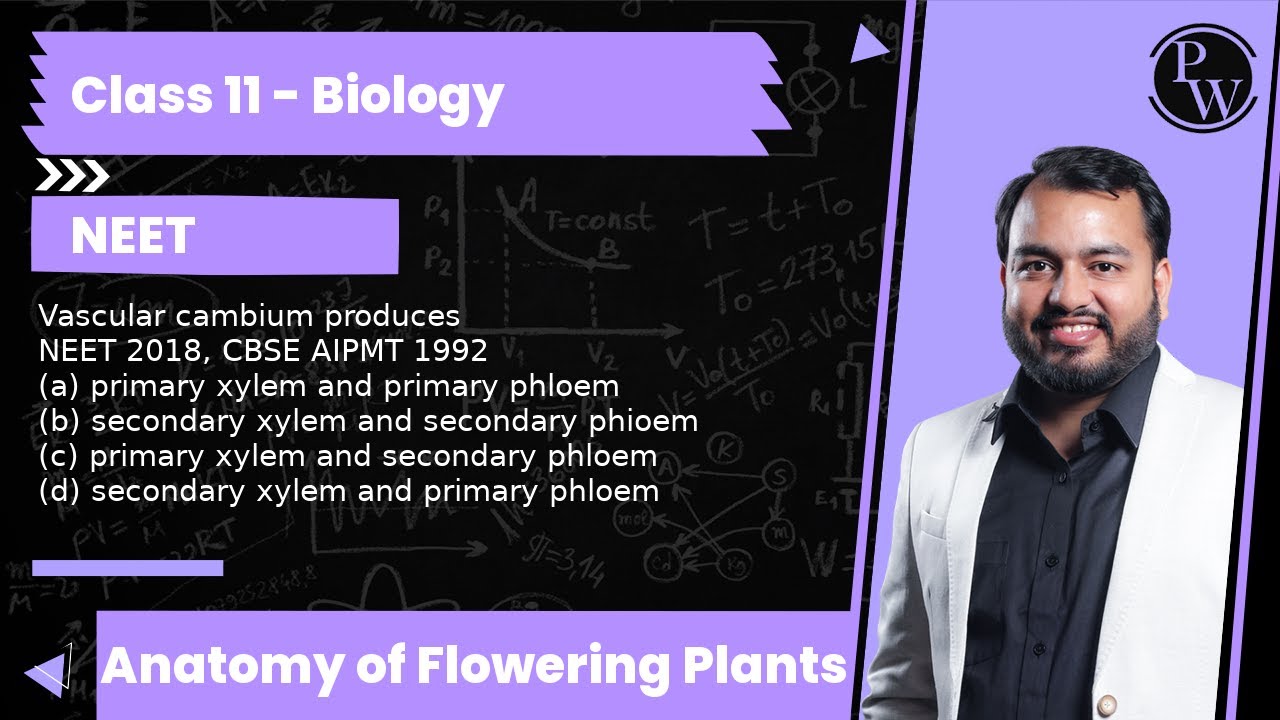 Class 11 - Biology

NEET

Vascular cambium produces
NEET 2018, CBSE AIPMT 1992
(a) primary xylem and primary phloem
(b) secondary xylem and secondary phioem
(c) primary xylem and secondary phloem
(d) secondary xylem and primary phloem

Anatomy of Flowering Plants

PW